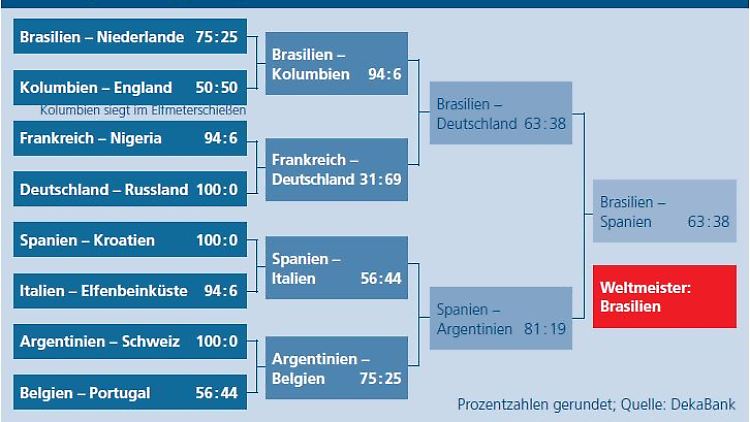 Brasilien – Niederlande 75:25

Kolumbien – England 50:50
Kolumbien siegt im Elfmeterschießen

Frankreich – Nigeria 94:6

Deutschland – Russland 100:0

Spanien – Kroatien 100:0

Italien – Elfenbeinküste 94:6

Argentinien – Schweiz 100:0

Belgien – Portugal 56:44

Brasilien – Kolumbien 94:6

Frankreich – Deutschland 31:69

Spanien – Italien 56:44

Argentinien – Belgien 75:25

Brasilien – Deutschland 63:38

Spanien – Argentinien 81:19

Brasilien – Spanien 63:38

Weltmeister: Brasilien

Prozentzahlen gerundet; Quelle: DekaBank